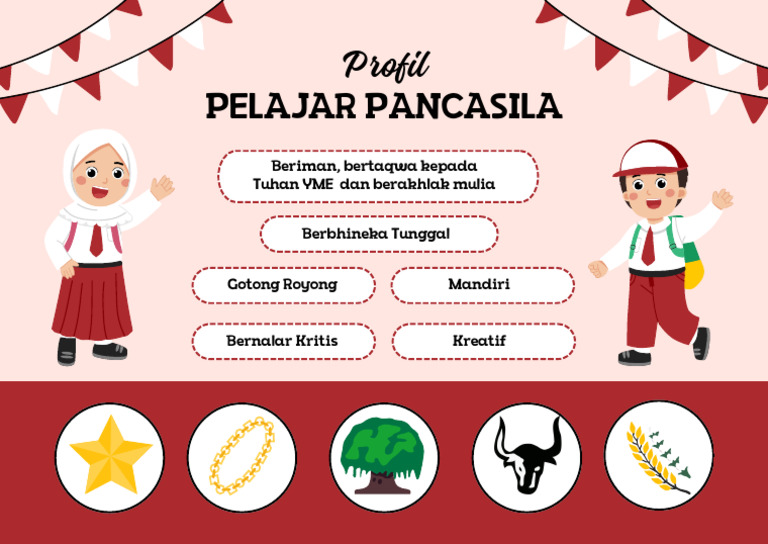 Profil
PELAJAR PANCASILA

Beriman, bertaqwa kepada Tuhan YME dan berakhlak mulia

Berbhineka Tunggal

Gotong Royong

Mandiri

Bernalar Kritis

Kreatif